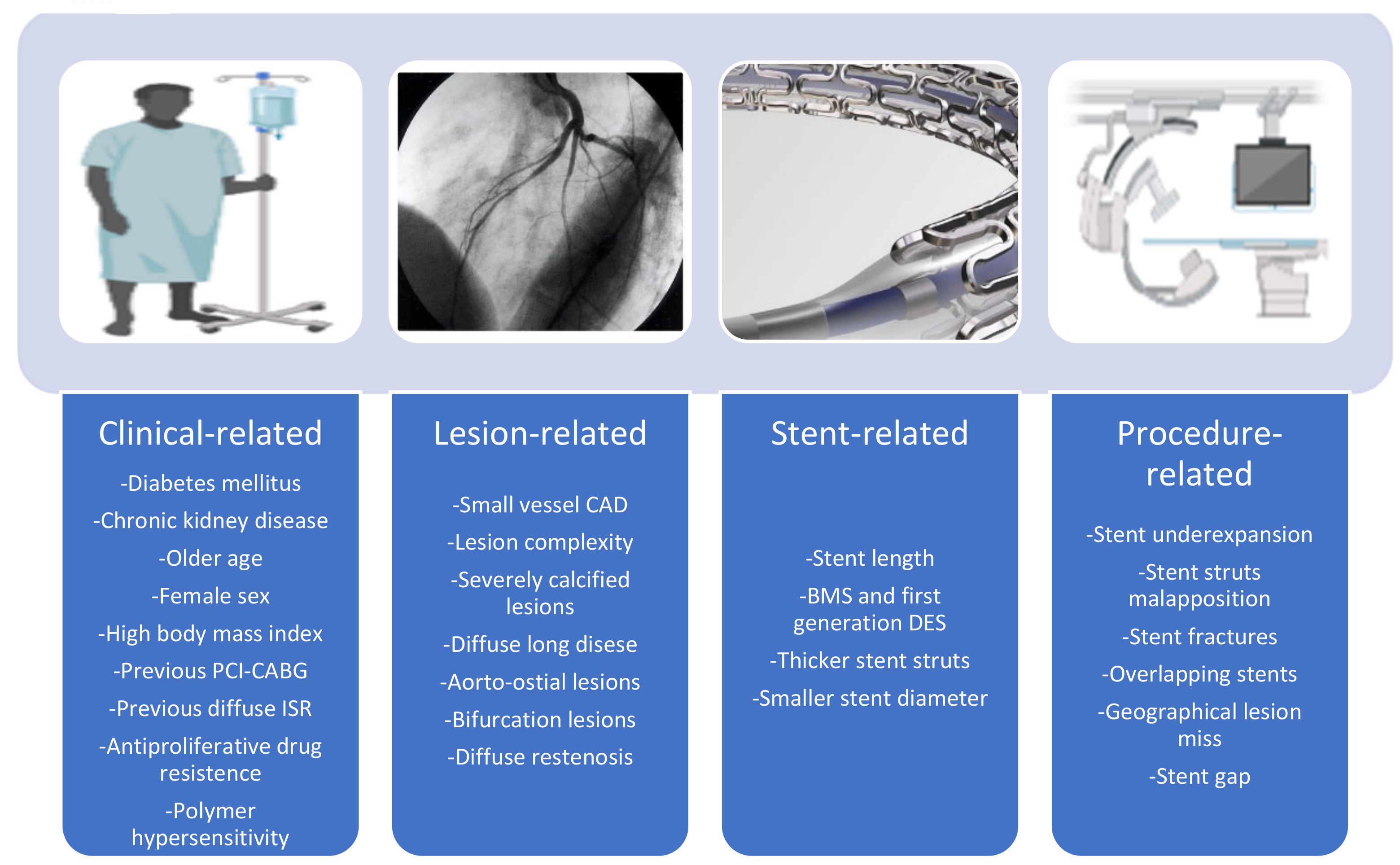 Clinical-related

-Diabetes mellitus

-Chronic kidney disease

-Older age

-Female sex

-High body mass index

-Previous PCI-CABG

-Previous diffuse ISR

-Antiproliferative drug resistence

-Polymer hypersensitivity

Lesion-related

-Small vessel CAD

-Lesion complexity

-Severely calcified lesions

-Diffuse long disese

-Aorto-ostial lesions

-Bifurcation lesions

-Diffuse restenosis

Stent-related

-Stent length

-BMS and first generation DES

-Thicker stent struts

-Smaller stent diameter

Procedure-related

-Stent underexpansion

-Stent struts malapposition

-Stent fractures

-Overlapping stents

-Geographical lesion miss

-Stent gap